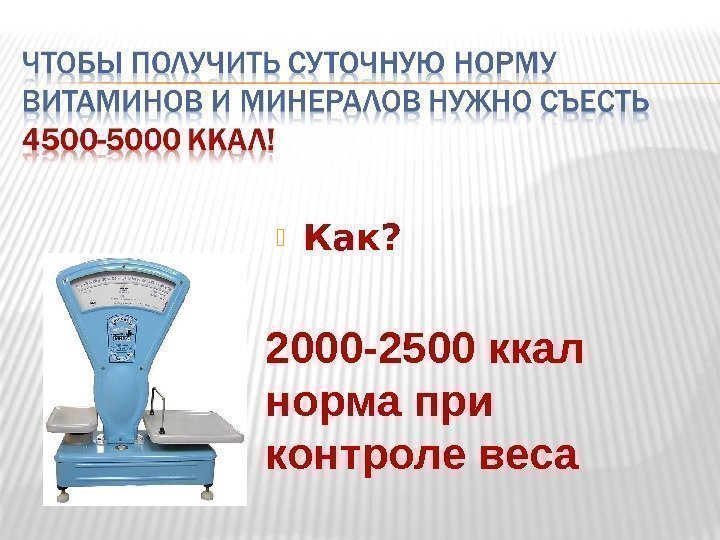 ЧТОБЫ ПОЛУЧИТЬ СУТОЧНУЮ НОРМУ ВИТАМИНОВ И МИНЕРАЛОВ НУЖНО СЪЕСТЬ 4500-5000 ККАЛ!

Как?

2000-2500 ккал норма при контроле веса